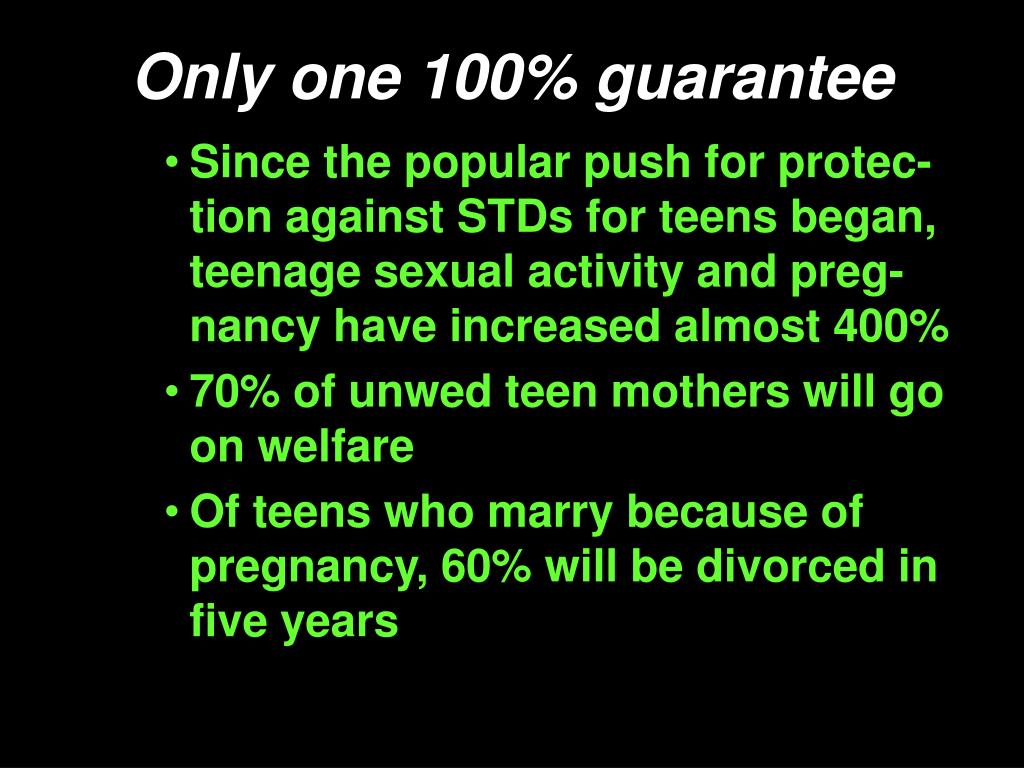 Only one 100% guarantee

• Since the popular push for protection against STDs for teens began, teenage sexual activity and pregnancy have increased almost 400%

• 70% of unwed teen mothers will go on welfare

• Of teens who marry because of pregnancy, 60% will be divorced in five years